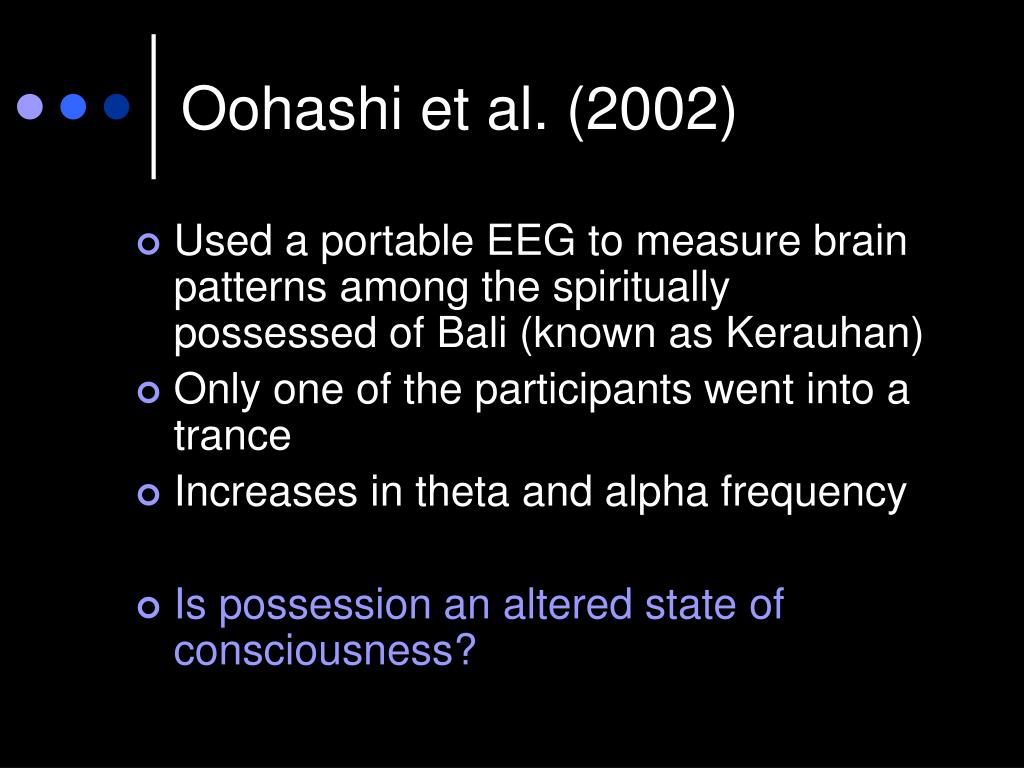 Oohashi et al. (2002)

Used a portable EEG to measure brain patterns among the spiritually possessed of Bali (known as Kerauhan)
Only one of the participants went into a trance
Increases in theta and alpha frequency

Is possession an altered state of consciousness?